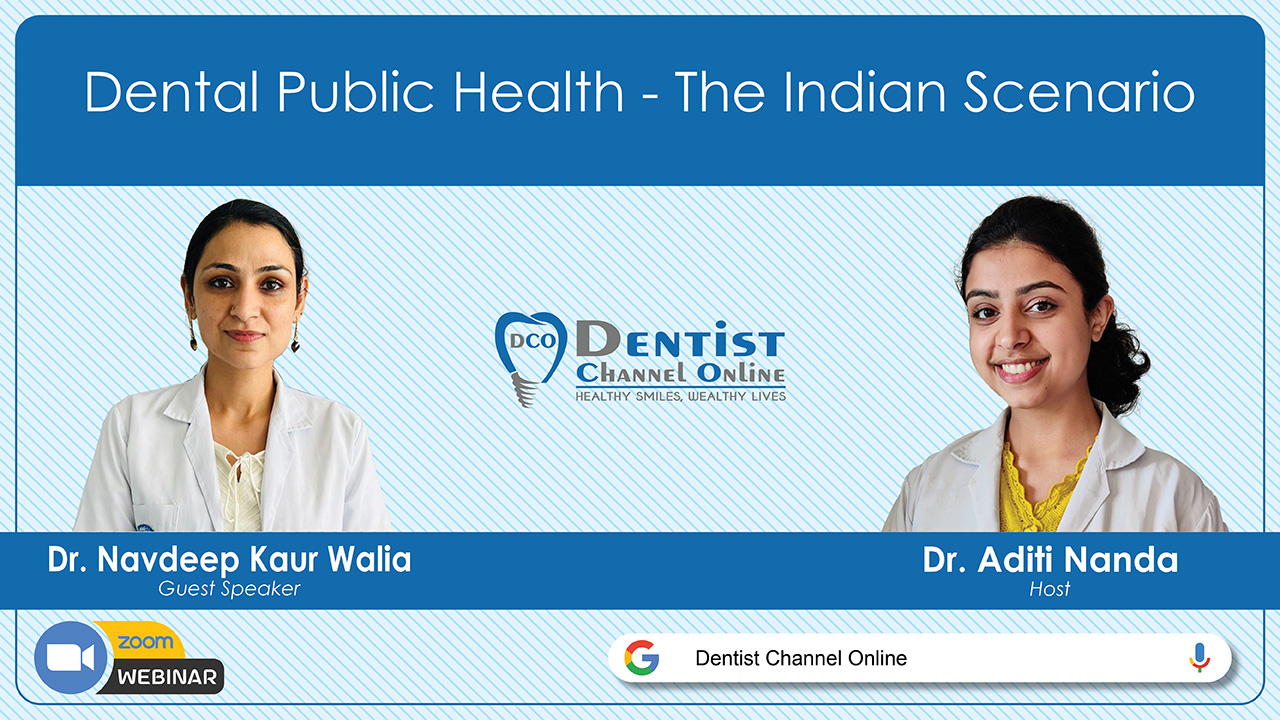 Dental Public Health - The Indian Scenario

DCO DENTIST CHANNEL ONLINE
HEALTHY SMILES, WEALTHY LIVES

Dr. Navdeep Kaur Walia
Guest Speaker

Dr. Aditi Nanda
Host

zoom
WEBINAR

Dentist Channel Online